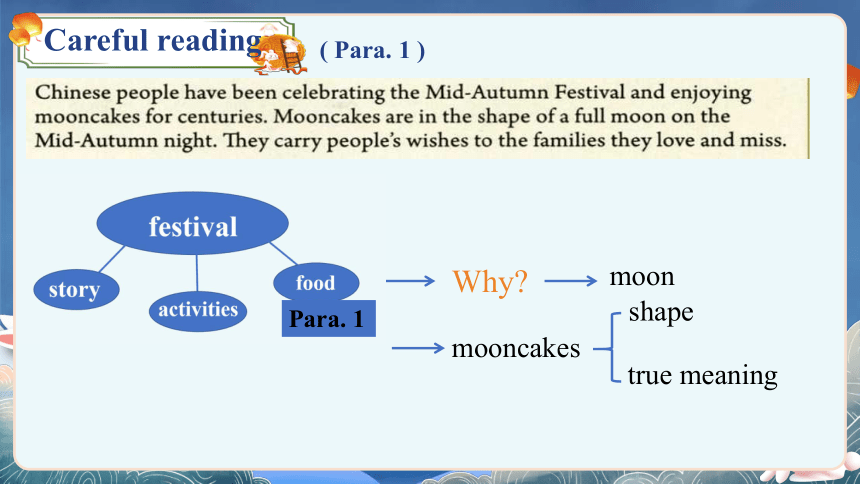 Careful reading ( Para. 1 )

Chinese people have been celebrating the Mid-Autumn Festival and enjoying mooncakes for centuries. Mooncakes are in the shape of a full moon on the Mid-Autumn night. They carry people's wishes to the families they love and miss.

festival

story

activities

food

Para. 1

Why?

moon

mooncakes

shape

true meaning